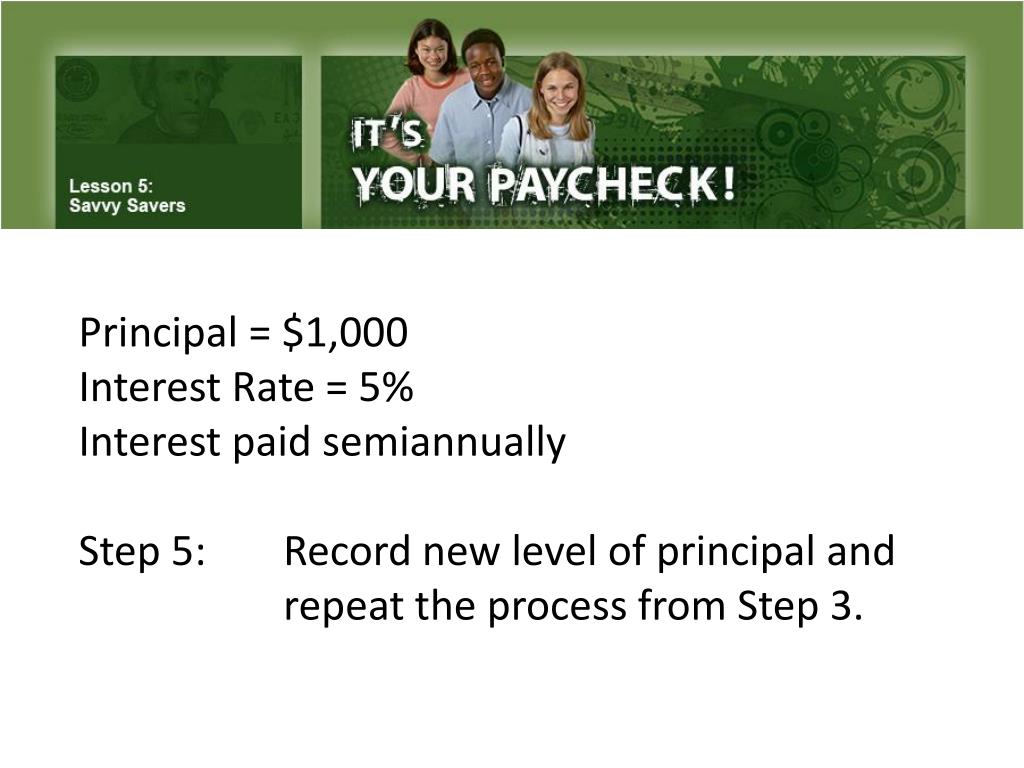 Lesson 5:
Savvy Savers

IT'S
YOUR PAYCHECK!

Principal = \$1,000
Interest Rate = 5%
Interest paid semiannually

Step 5: Record new level of principal and repeat the process from Step 3.